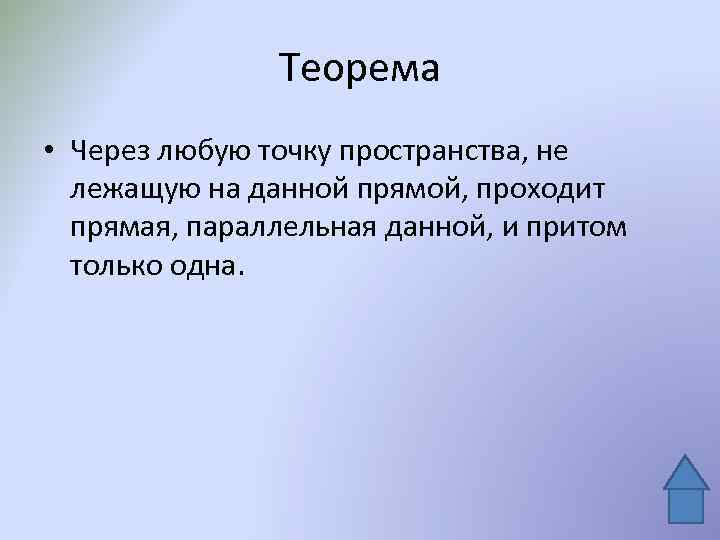 Теорема

• Через любую точку пространства, не лежащую на данной прямой, проходит прямая, параллельная данной, и притом только одна.